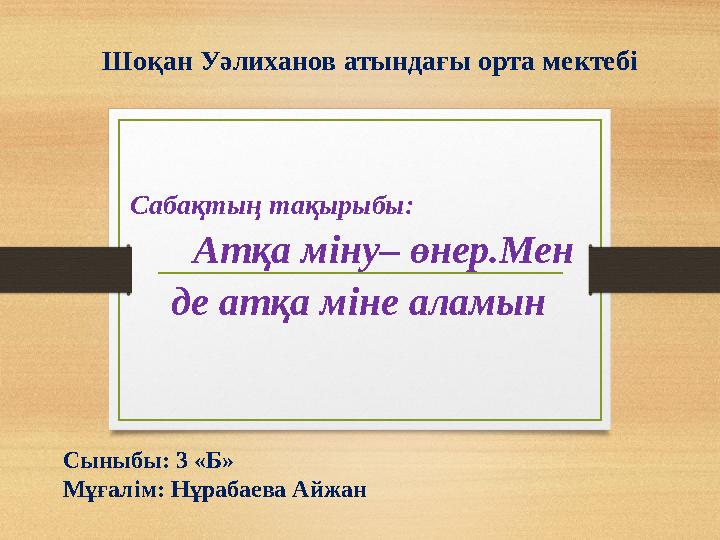 Шоқан Уәлиханов атындағы орта мектебі

Сабақтың тақырыбы:

Атқа міну– өнер.Мен де атқа міне аламын

Сыныбы: 3 «Б»
Мұғалім: Нұрабаева Айжан